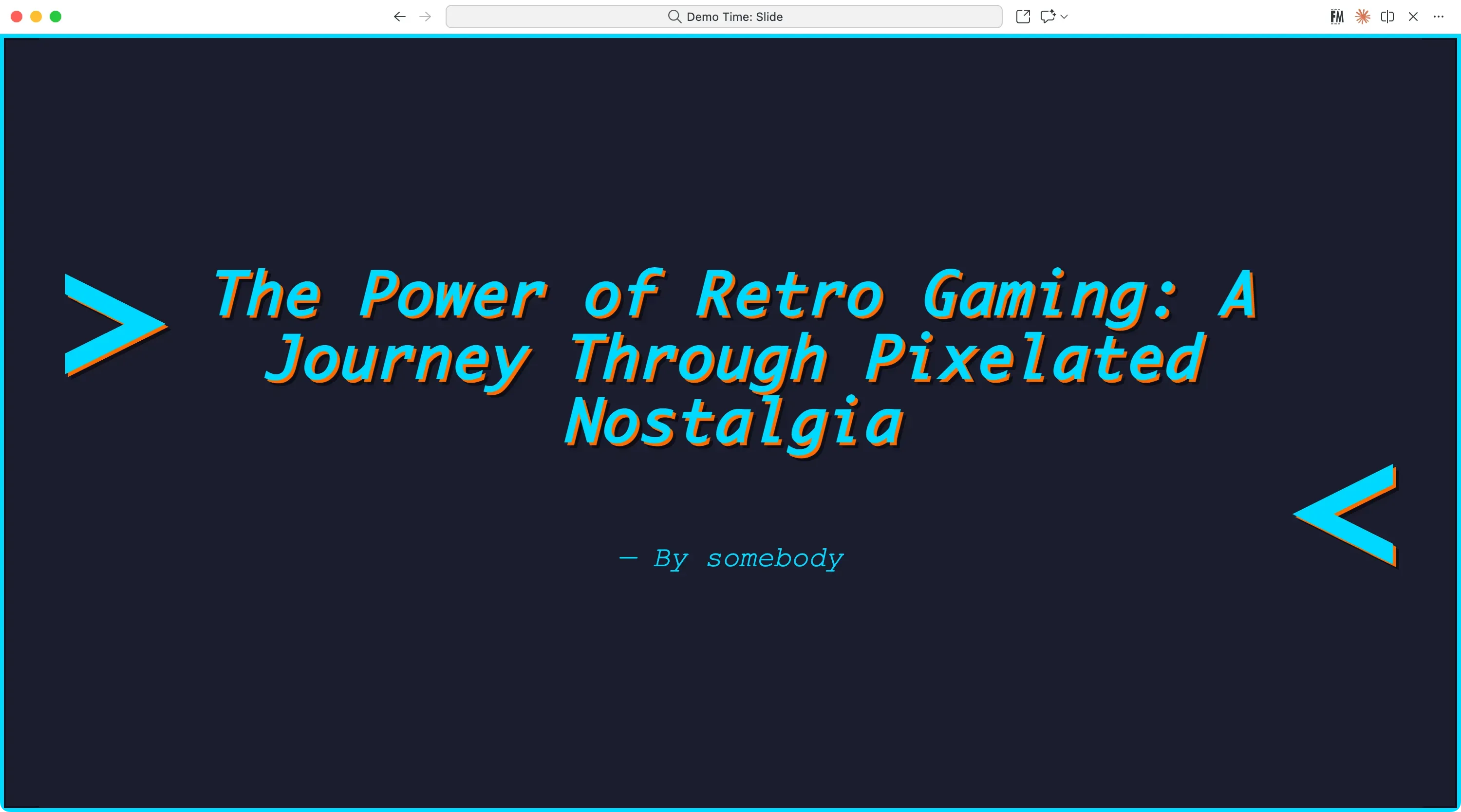 Demo Time: Slide

FM

>

The Power of Retro Gaming: A Journey Through Pixelated Nostalgia

<

— By somebody